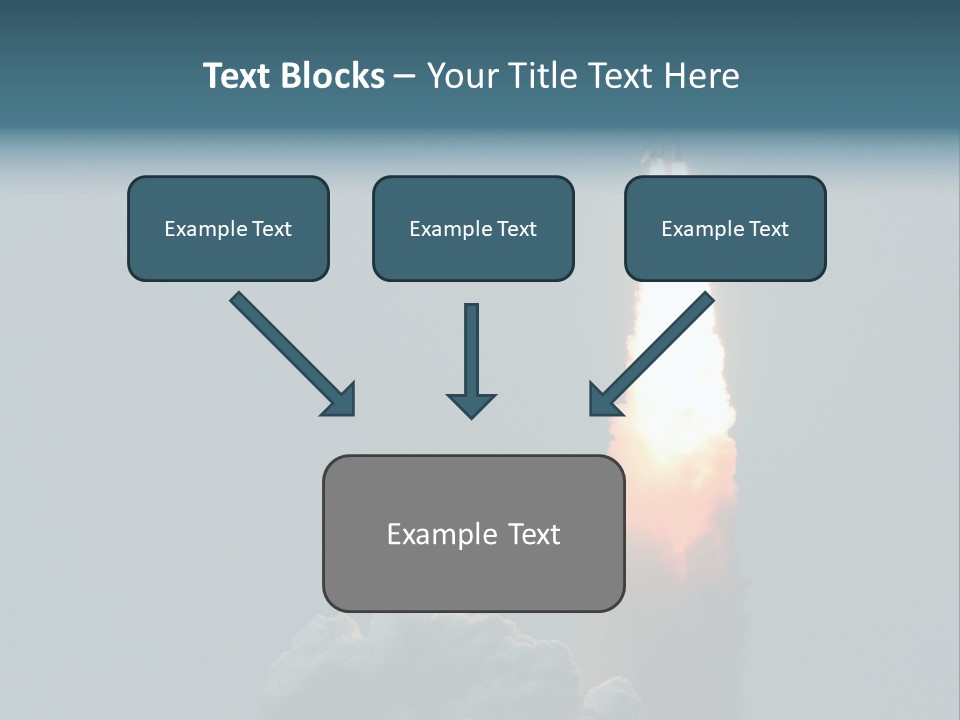 Text Blocks – Your Title Text Here

Example Text

Example Text

Example Text

Example Text